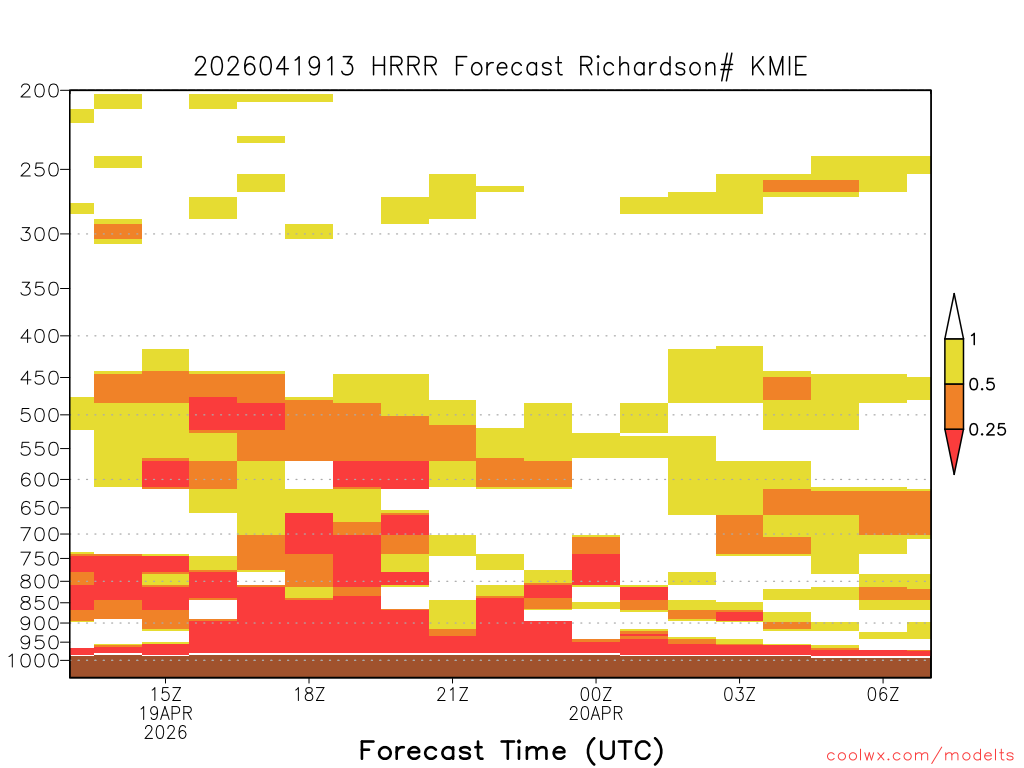 2026041913 HRRR Forecast Richardson# KMIE

200
250
300
350
400
450
500
550
600
650
700
750
800
850
900
950
1000

1
0.5
0.25

15Z
19APR
2026
18Z
21Z
00Z
20APR
03Z
06Z

Forecast Time (UTC)

coolwx.com/modelts